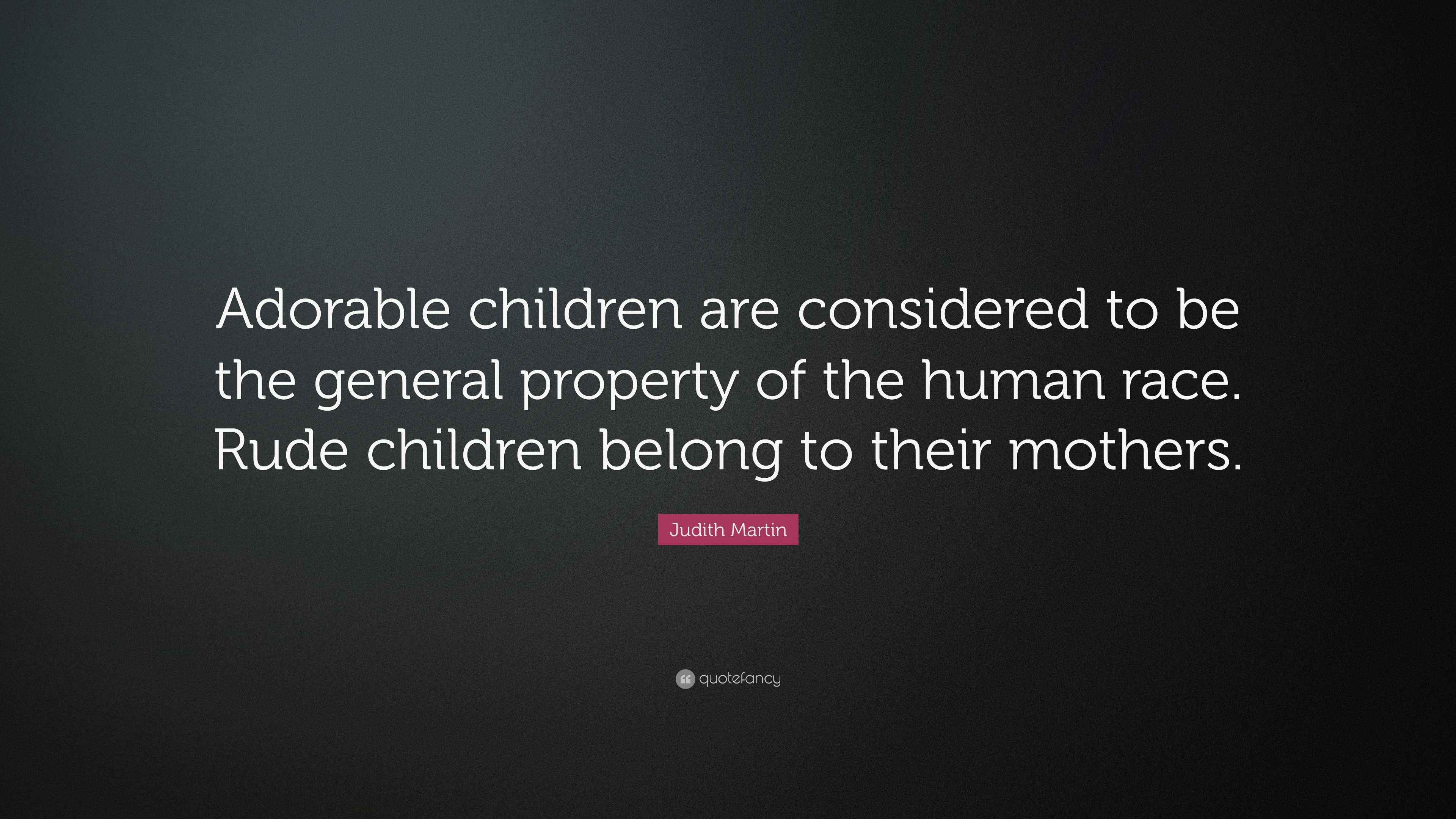 Adorable children are considered to be the general property of the human race. Rude children belong to their mothers.

Judith Martin

quotefancy